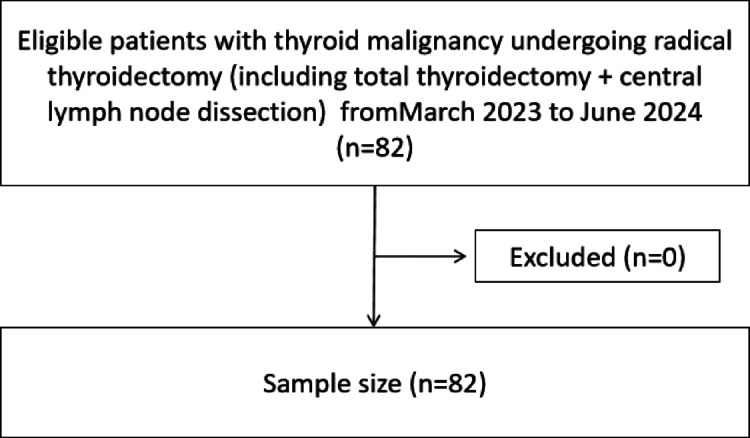 Eligible patients with thyroid malignancy undergoing radical thyroidectomy (including total thyroidectomy + central lymph node dissection) fromMarch 2023 to June 2024 (n=82)

Excluded (n=0)

Sample size (n=82)